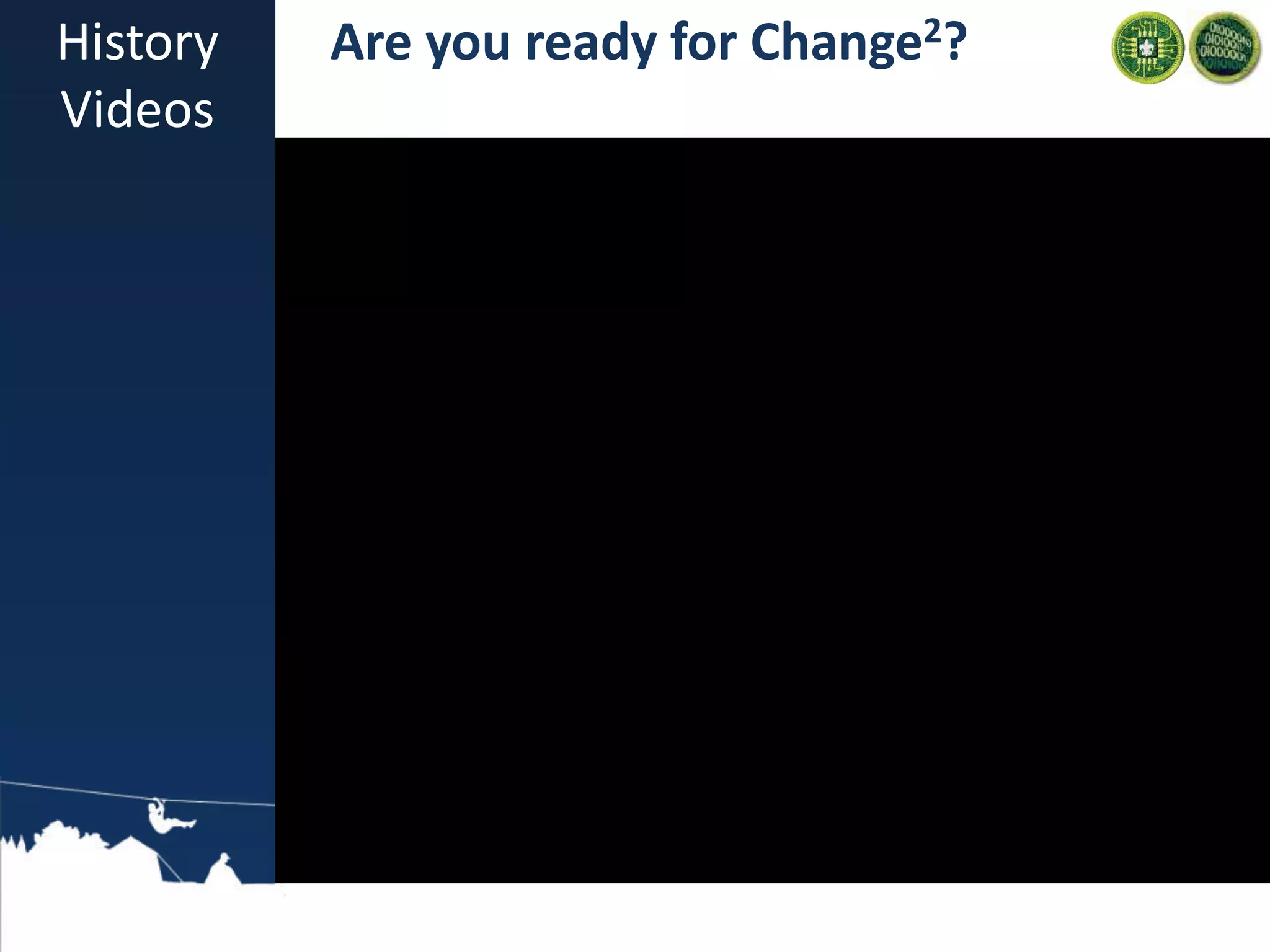 History Videos

Are you ready for Change$^2$?